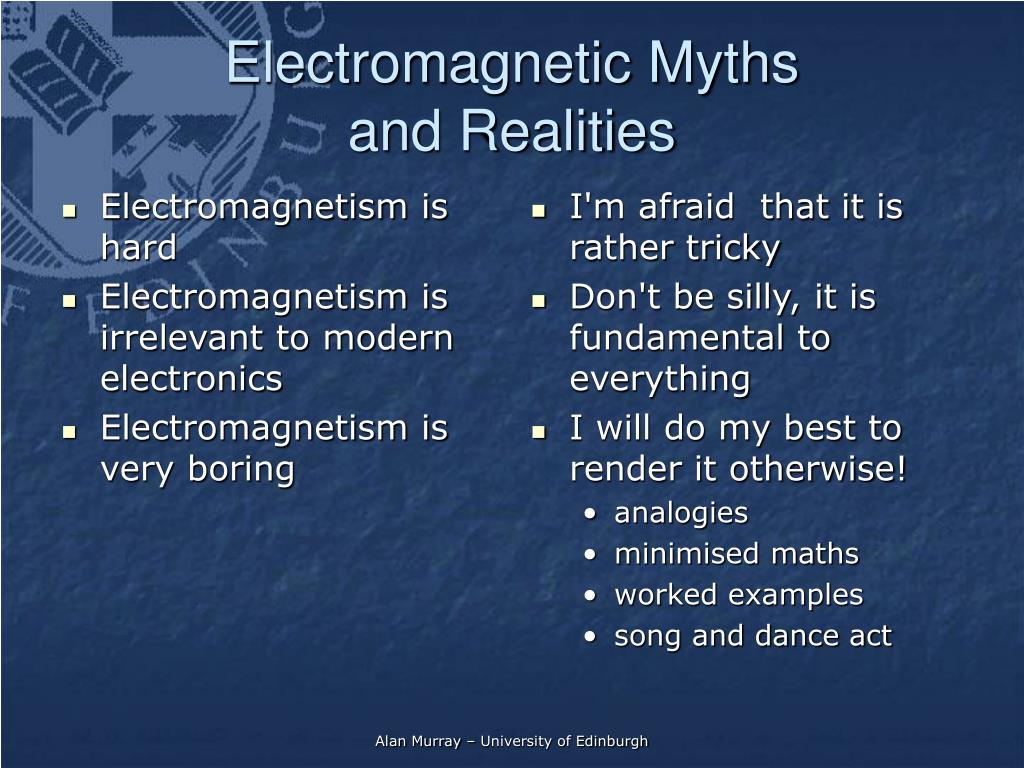 Electromagnetic Myths and Realities

- Electromagnetism is hard
- Electromagnetism is irrelevant to modern electronics
- Electromagnetism is very boring

- I'm afraid that it is rather tricky
- Don't be silly, it is fundamental to everything
- I will do my best to render it otherwise!
  - analogies
  - minimised maths
  - worked examples
  - song and dance act

Alan Murray – University of Edinburgh